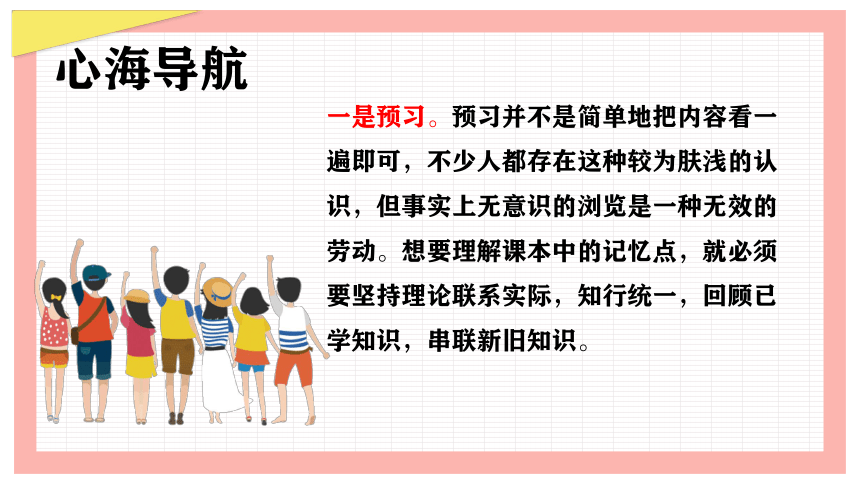 心海导航

一是预习。预习并不是简单地把内容看一遍即可，不少人都存在这种较为肤浅的认识，但事实上无意识的浏览是一种无效的劳动。想要理解课本中的记忆点，就必须要坚持理论联系实际，知行统一，回顾已学知识，串联新旧知识。